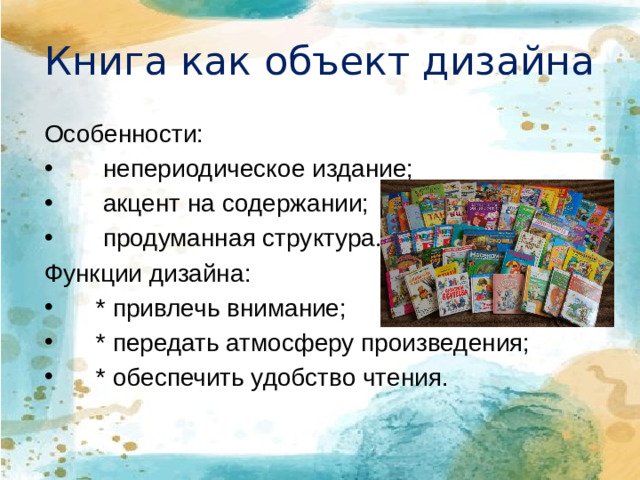 Книга как объект дизайна

Особенности:
• непериодическое издание;
• акцент на содержании;
• продуманная структура.

Функции дизайна:
• * привлечь внимание;
• * передать атмосферу произведения;
• * обеспечить удобство чтения.